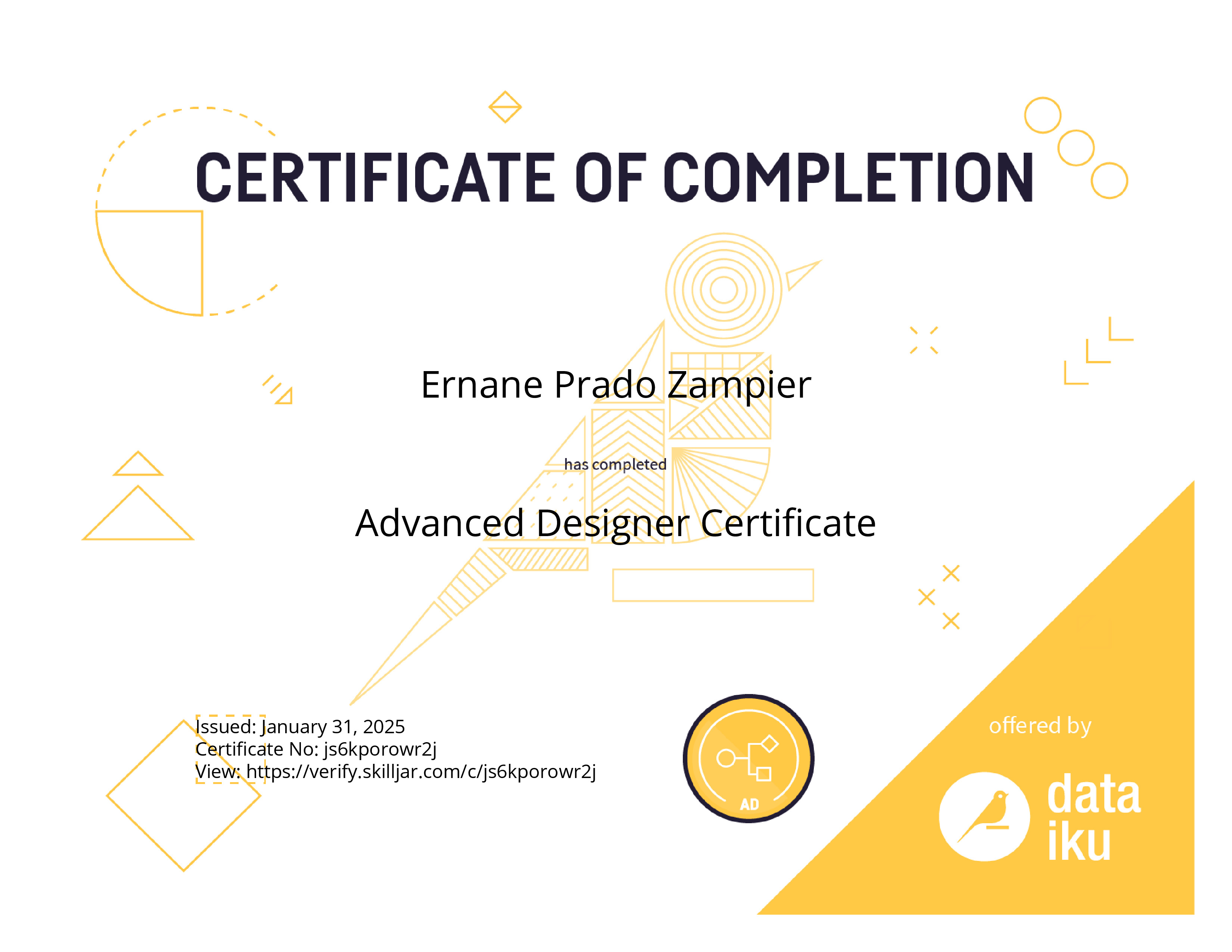 CERTIFICATE OF COMPLETION

Ernane Prado Zampier

has completed

Advanced Designer Certificate

Issued: January 31, 2025
Certificate No: js6kporowr2j
View: https://verify.skilljar.com/c/js6kporowr2j

AD

offered by

data
iku